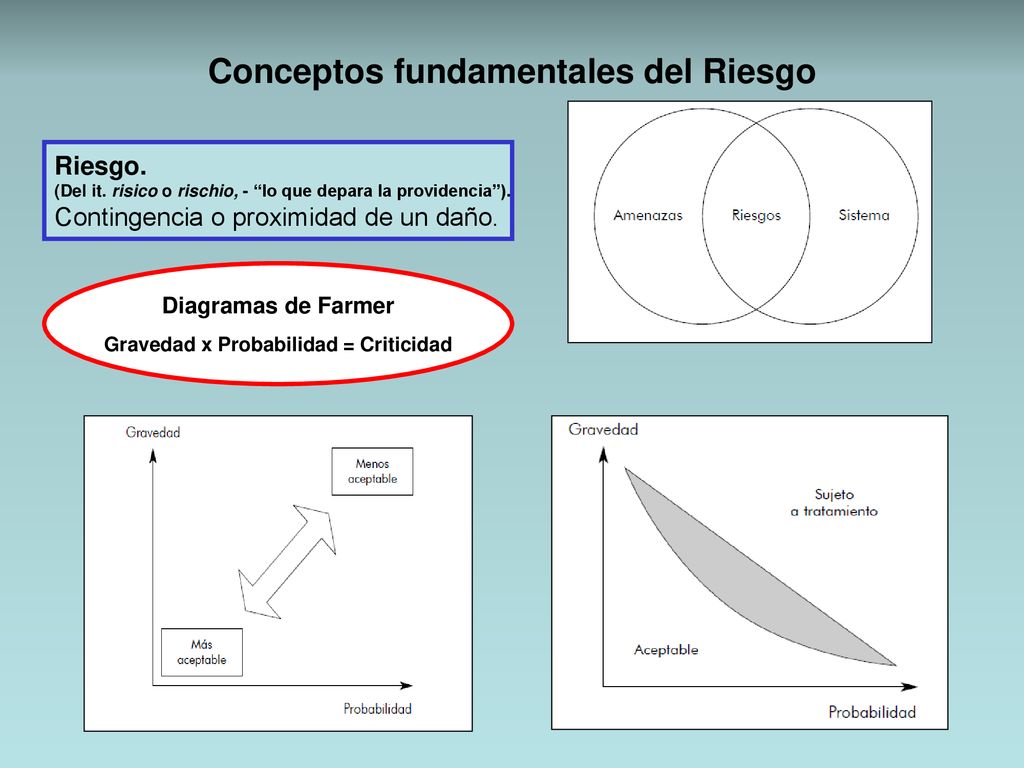 Conceptos fundamentales del Riesgo

Riesgo.
(Del it. risico o rischio, - “lo que depara la providencia”).
Contingencia o proximidad de un daño.

Amenazas
Riesgos
Sistema

Diagramas de Farmer
Gravedad x Probabilidad = Criticidad

Gravedad
Menos aceptable
Más aceptable
Probabilidad

Gravedad
Sujeto a tratamiento
Aceptable
Probabilidad